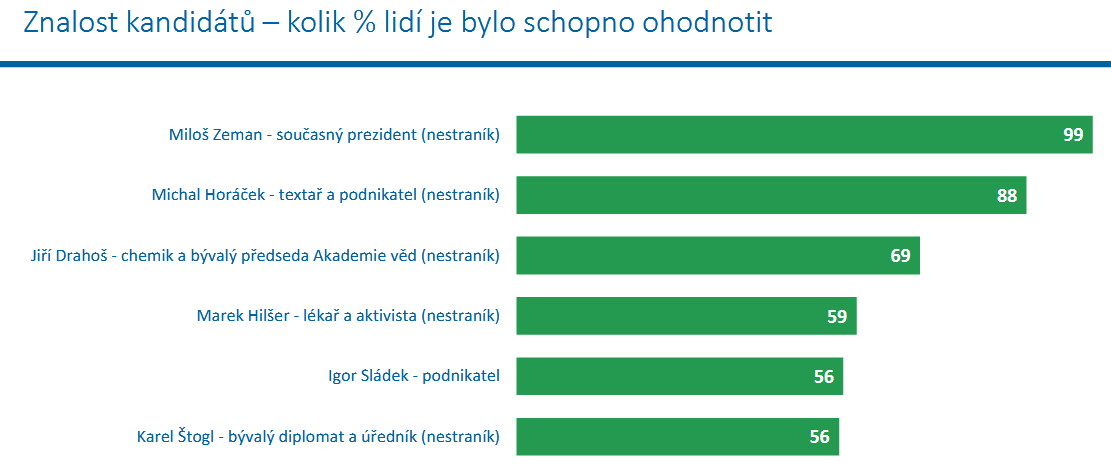 Znalost kandidátů – kolik % lidí je bylo schopno ohodnotit

Miloš Zeman - současný prezident (nestraník) 99

Michal Horáček - textař a podnikatel (nestraník) 88

Jiří Drahoš - chemik a bývalý předseda Akademie věd (nestraník) 69

Marek Hilšer - lékař a aktivista (nestraník) 59

Igor Sládek - podnikatel 56

Karel Štogl - bývalý diplomat a úředník (nestraník) 56